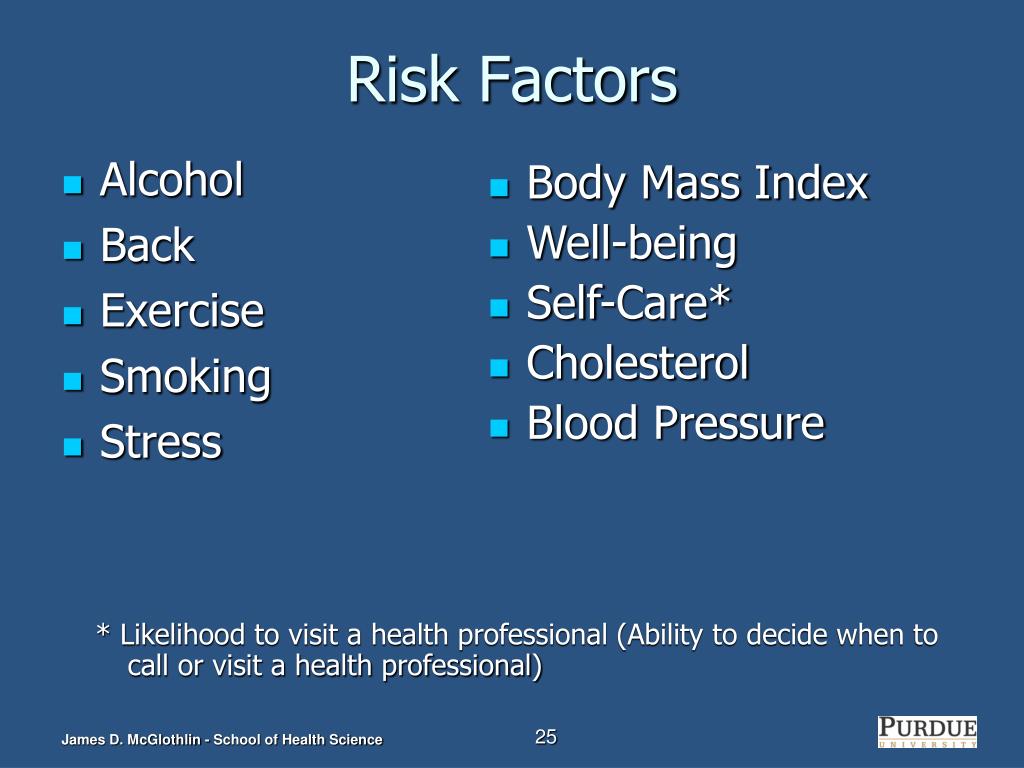 Risk Factors

- Alcohol
- Back
- Exercise
- Smoking
- Stress

- Body Mass Index
- Well-being
- Self-Care*
- Cholesterol
- Blood Pressure

* Likelihood to visit a health professional (Ability to decide when to call or visit a health professional)

James D. McGlothlin - School of Health Science

25

PURDUE
UNIVERSITY